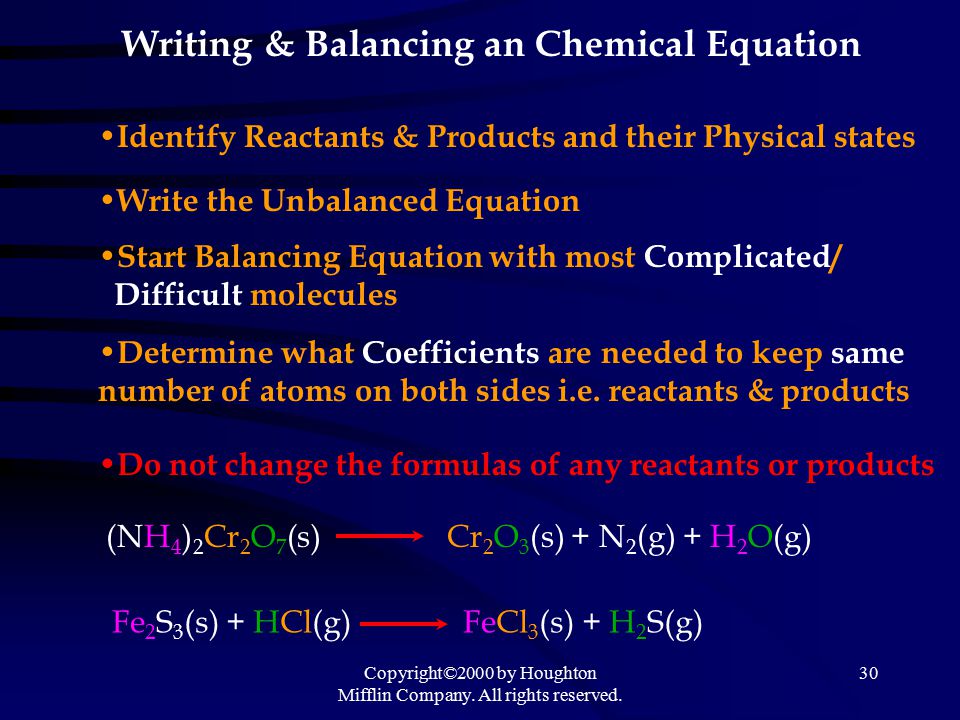 Writing & Balancing an Chemical Equation

•Identify Reactants & Products and their Physical states

•Write the Unbalanced Equation

•Start Balancing Equation with most Complicated/ Difficult molecules

•Determine what Coefficients are needed to keep same number of atoms on both sides i.e. reactants & products

•Do not change the formulas of any reactants or products

$(NH_4)_2Cr_2O_7(s) \longrightarrow Cr_2O_3(s) + N_2(g) + H_2O(g)$

$Fe_2S_3(s) + HCl(g) \longrightarrow FeCl_3(s) + H_2S(g)$

Copyright©2000 by Houghton Mifflin Company. All rights reserved.

30